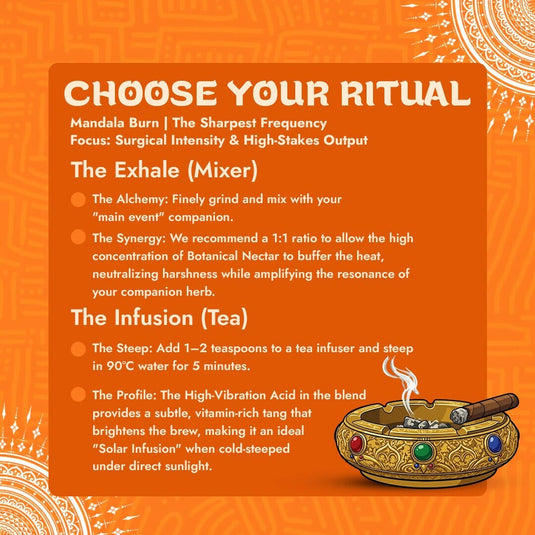 CHOOSE YOUR RITUAL

Mandala Burn | The Sharpest Frequency
Focus: Surgical Intensity & High-Stakes Output

The Exhale (Mixer)

The Alchemy: Finely grind and mix with your "main event" companion.

The Synergy: We recommend a 1:1 ratio to allow the high concentration of Botanical Nectar to buffer the heat, neutralizing harshness while amplifying the resonance of your companion herb.

The Infusion (Tea)

The Steep: Add 1–2 teaspoons to a tea infuser and steep in 90°C water for 5 minutes.

The Profile: The High-Vibration Acid in the blend provides a subtle, vitamin-rich tang that brightens the brew, making it an ideal "Solar Infusion" when cold-steeped under direct sunlight.